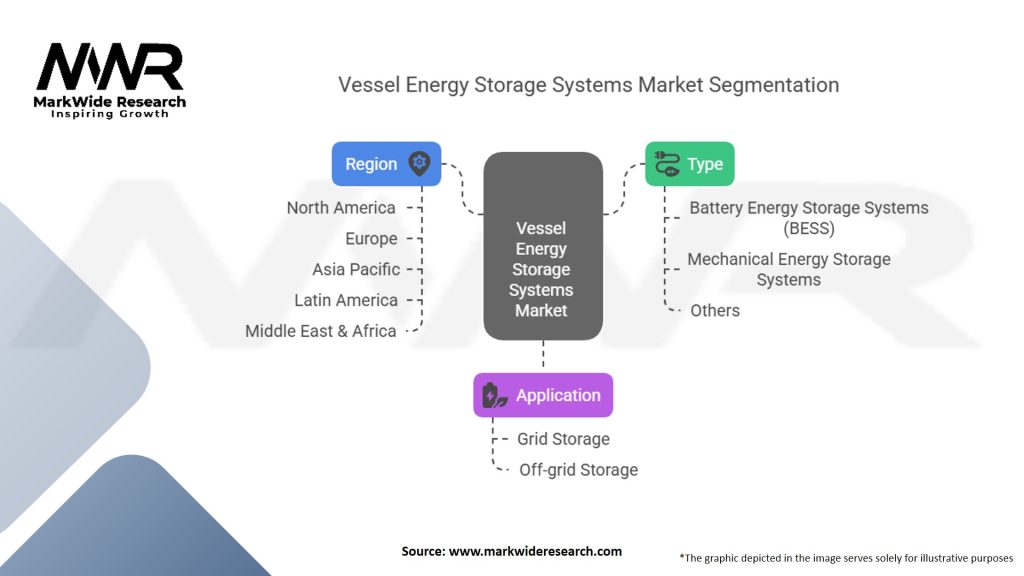 MWR
MarkWide Research
Inspiring Growth

Vessel Energy Storage Systems Market Segmentation

Region

North America
Europe
Asia Pacific
Latin America
Middle East & Africa

Vessel Energy Storage Systems Market

Type

Battery Energy Storage Systems (BESS)
Mechanical Energy Storage Systems
Others

Application

Grid Storage
Off-grid Storage

Source: www.markwideresearch.com

*The graphic depicted in the image serves solely for illustrative purposes